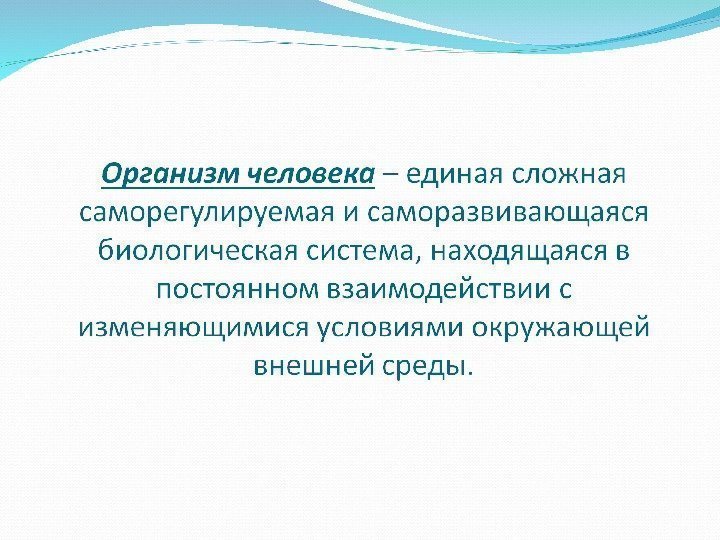 Организм человека – единая сложная саморегулируемая и саморазвивающаяся биологическая система, находящаяся в постоянном взаимодействии с изменяющимися условиями окружающей внешней среды.